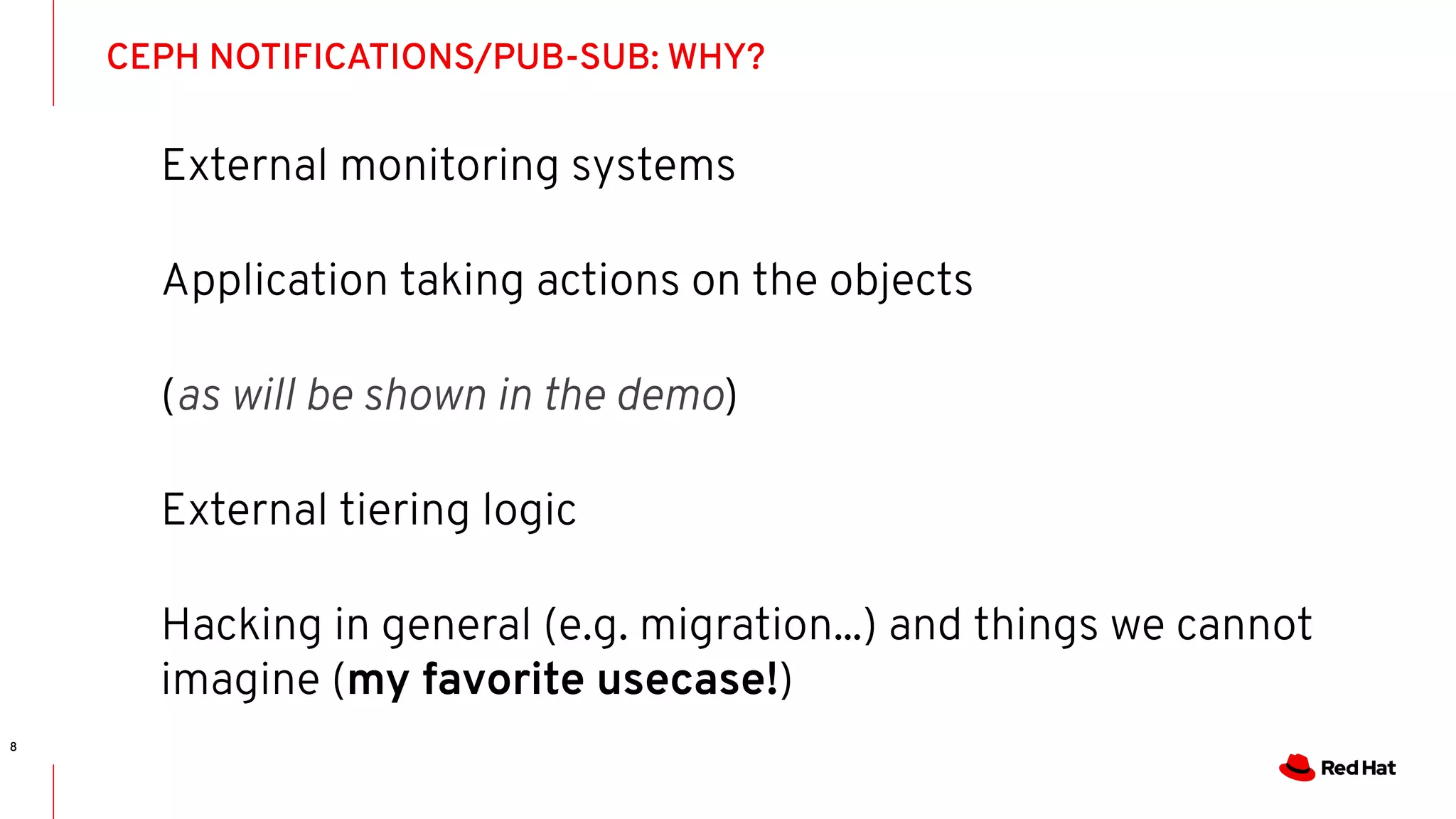 CEPH NOTIFICATIONS/PUB-SUB: WHY?

External monitoring systems

Application taking actions on the objects

(as will be shown in the demo)

External tiering logic

Hacking in general (e.g. migration…) and things we cannot imagine (my favorite usecase!)

8

Red Hat